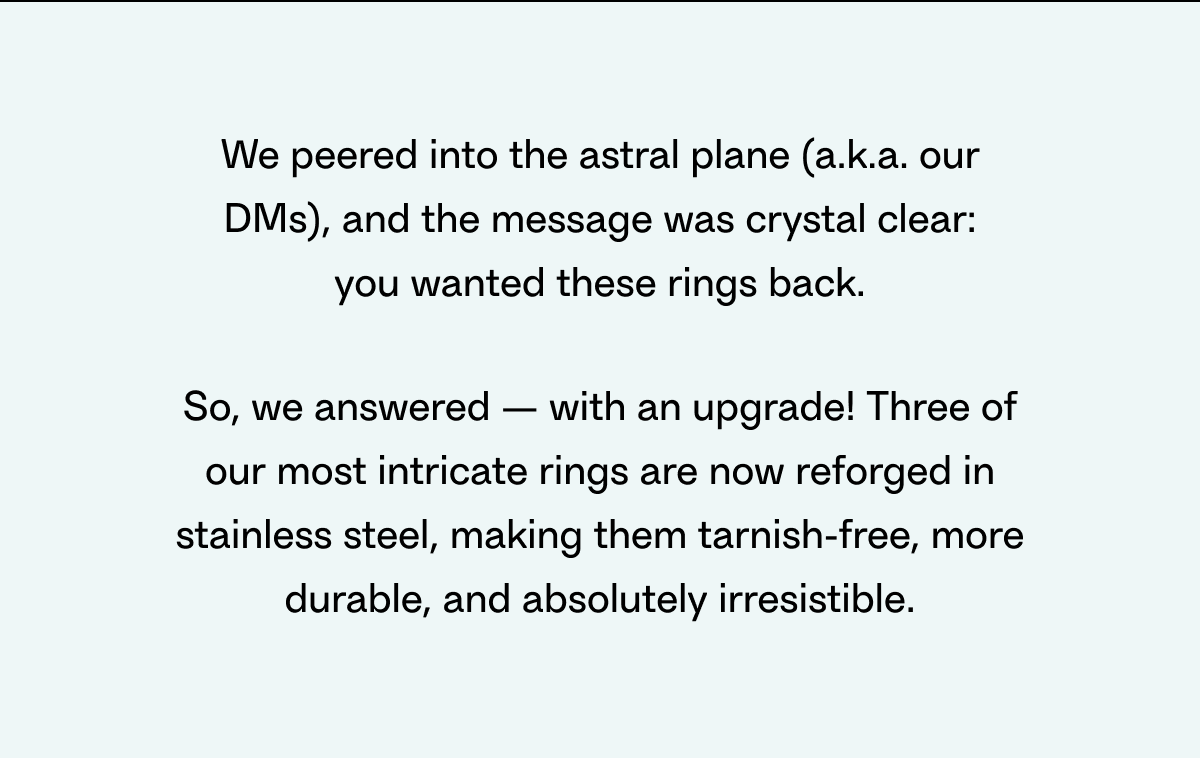 We peered into the astral plane (a.k.a. our DMs), and the message was crystal clear: you wanted these rings back.

So, we answered — with an upgrade! Three of our most intricate rings are now reforged in stainless steel, making them tarnish-free, more durable, and absolutely irresistible.